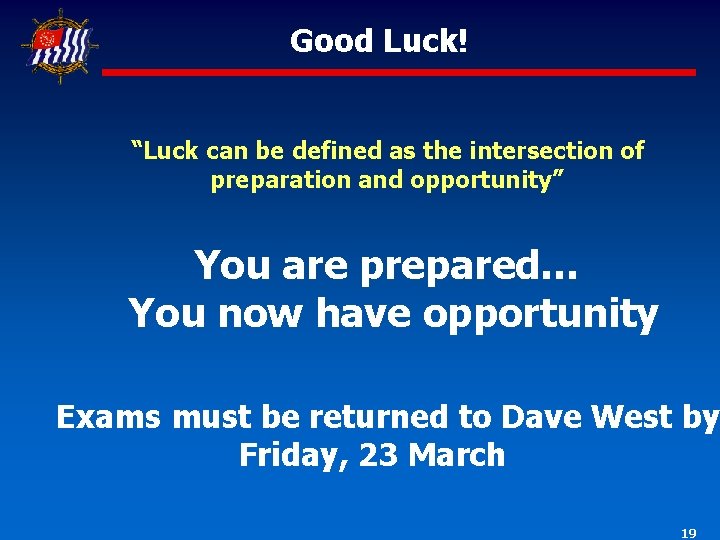 Good Luck!

“Luck can be defined as the intersection of preparation and opportunity”

You are prepared…
You now have opportunity

Exams must be returned to Dave West by Friday, 23 March

19